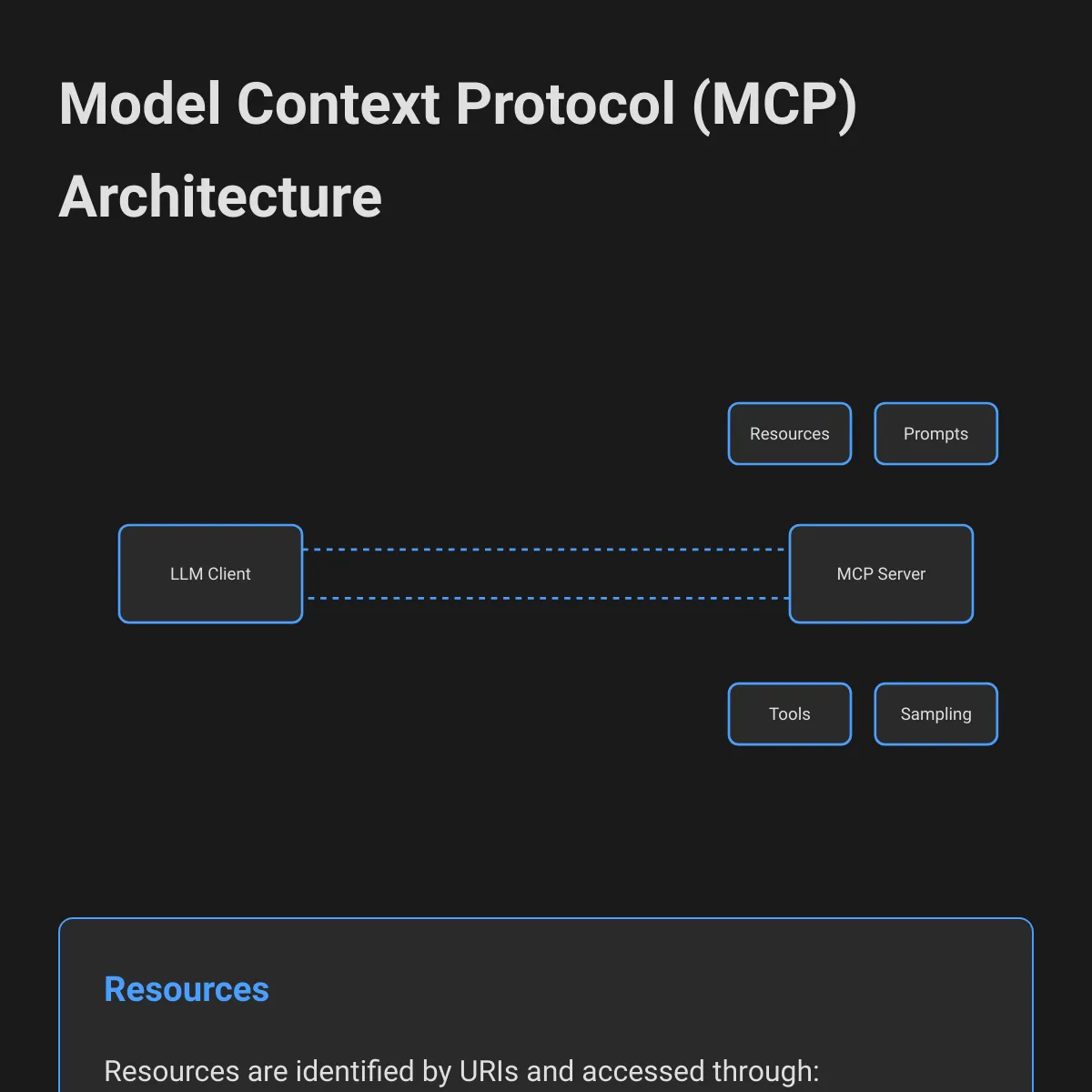 Model Context Protocol (MCP) Architecture

Resources

Prompts

LLM Client

MCP Server

Tools

Sampling

Resources

Resources are identified by URIs and accessed through: